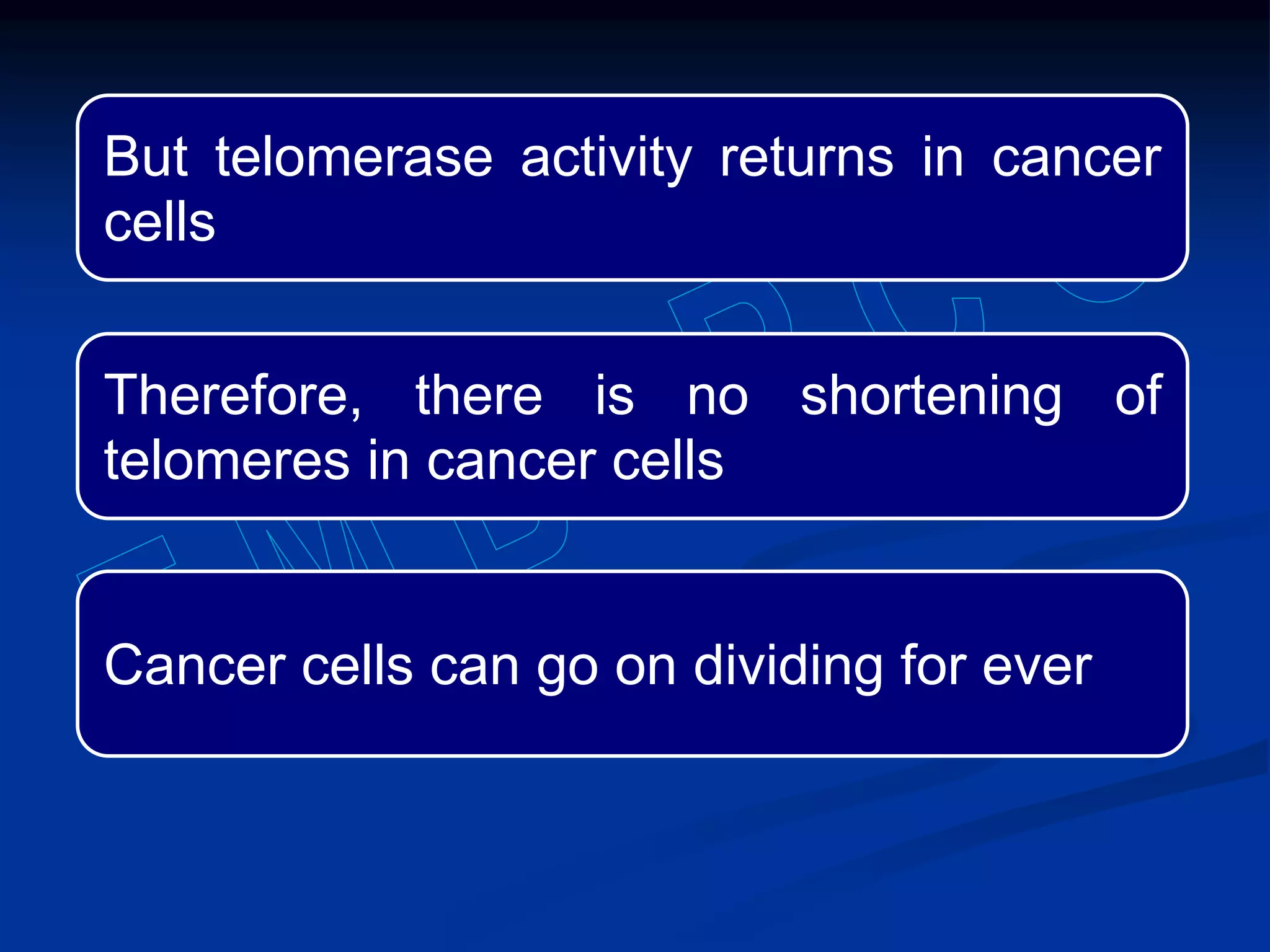 But telomerase activity returns in cancer cells

Therefore, there is no shortening of telomeres in cancer cells

Cancer cells can go on dividing for ever